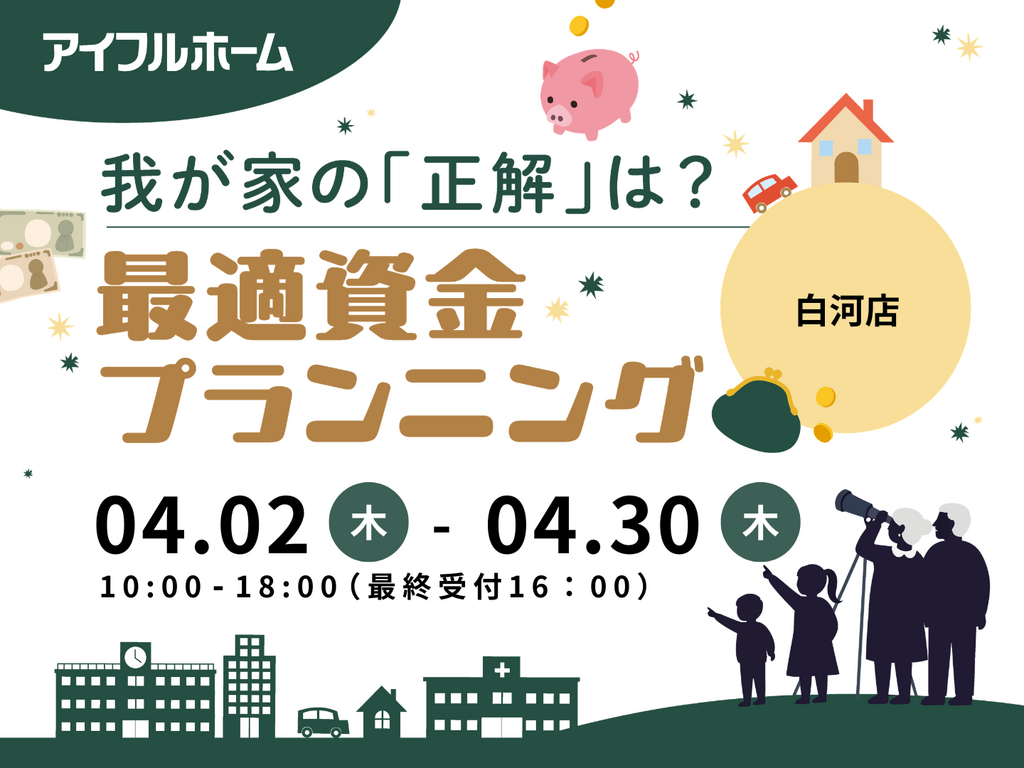 アイフルホーム

我が家の「正解」は？

最適資金プランニング

白河店

04.02 木 - 04.30 木

10:00 - 18:00（最終受付16：00）